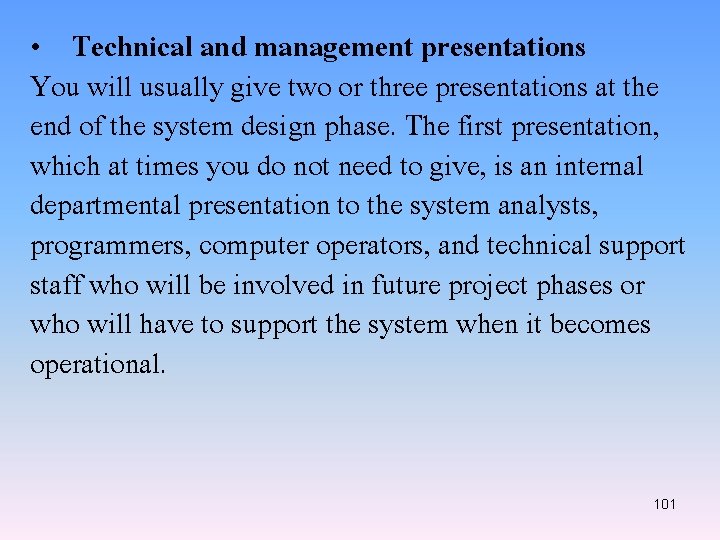 • Technical and management presentations

You will usually give two or three presentations at the end of the system design phase. The first presentation, which at times you do not need to give, is an internal departmental presentation to the system analysts, programmers, computer operators, and technical support staff who will be involved in future project phases or who will have to support the system when it becomes operational.

101